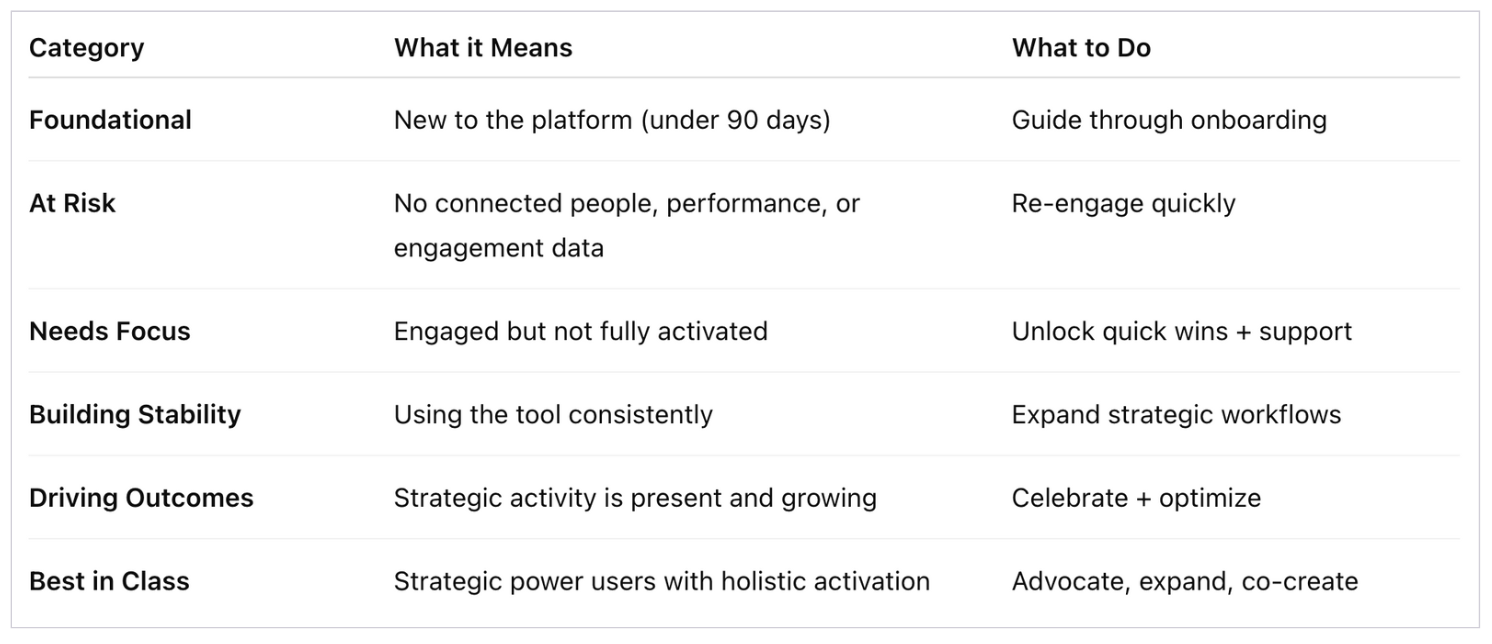 | Category | What it Means | What to Do |
|---|---|---|
| Foundational | New to the platform (under 90 days) | Guide through onboarding |
| At Risk | No connected people, performance, or engagement data | Re-engage quickly |
| Needs Focus | Engaged but not fully activated | Unlock quick wins + support |
| Building Stability | Using the tool consistently | Expand strategic workflows |
| Driving Outcomes | Strategic activity is present and growing | Celebrate + optimize |
| Best in Class | Strategic power users with holistic activation | Advocate, expand, co-create |